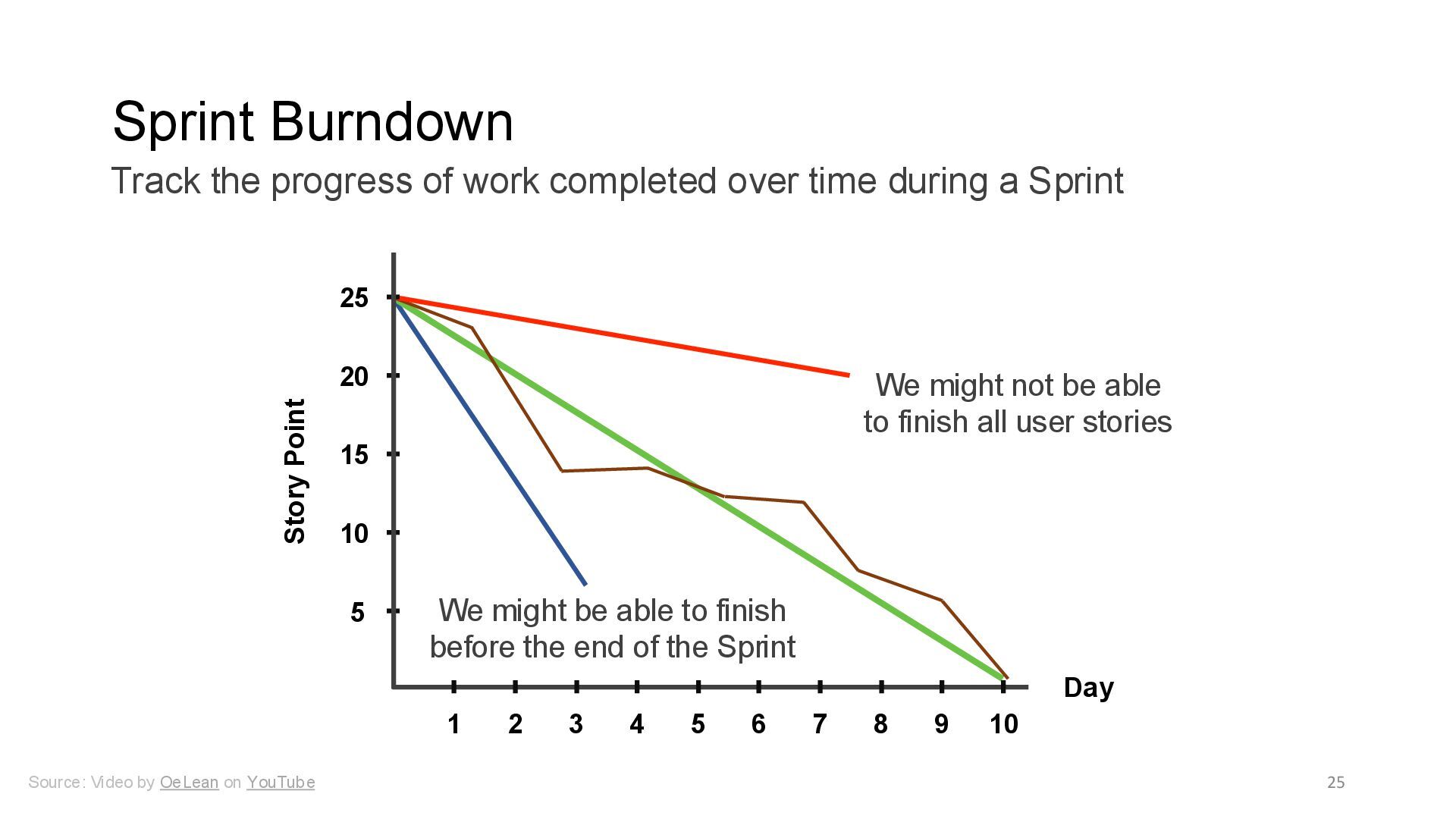 Sprint Burndown

Track the progress of work completed over time during a Sprint

Story Point

25
20
15
10
5

We might not be able to finish all user stories

We might be able to finish before the end of the Sprint

1 2 3 4 5 6 7 8 9 10

Day

Source: Video by OeLean on YouTube

25